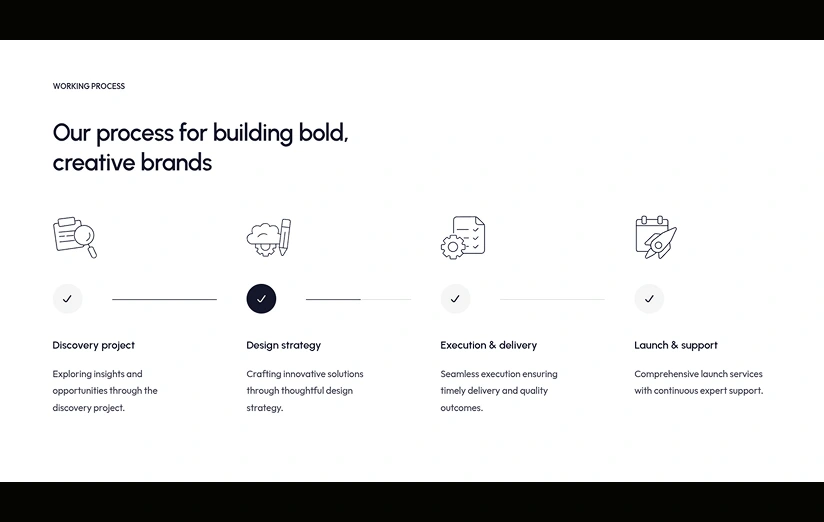 WORKING PROCESS

Our process for building bold, creative brands

Discovery project

Exploring insights and opportunities through the discovery project.

Design strategy

Crafting innovative solutions through thoughtful design strategy.

Execution & delivery

Seamless execution ensuring timely delivery and quality outcomes.

Launch & support

Comprehensive launch services with continuous expert support.